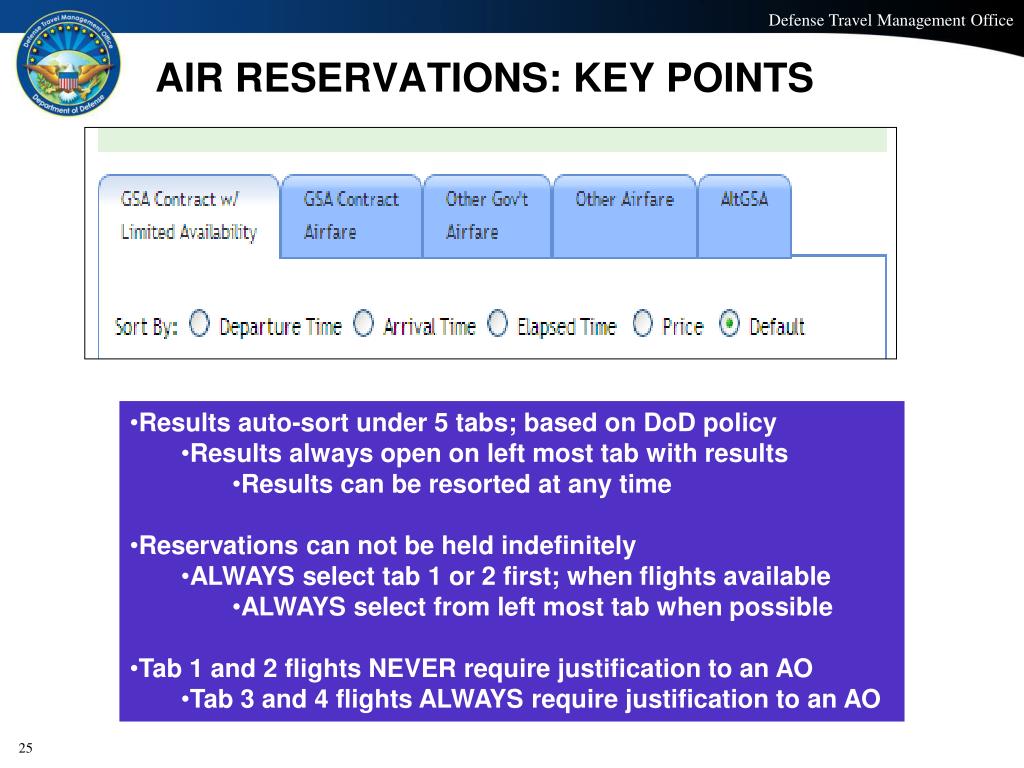 Defense Travel Management Office

Defense Travel Management Office
Department of Defense

AIR RESERVATIONS: KEY POINTS

GSA Contract w/ Limited Availability
GSA Contract Airfare
Other Gov't Airfare
Other Airfare
AltGSA

Sort By: Departure Time Arrival Time Elapsed Time Price Default

•Results auto-sort under 5 tabs; based on DoD policy
•Results always open on left most tab with results
•Results can be resorted at any time

•Reservations can not be held indefinitely
•ALWAYS select tab 1 or 2 first; when flights available
•ALWAYS select from left most tab when possible

•Tab 1 and 2 flights NEVER require justification to an AO
•Tab 3 and 4 flights ALWAYS require justification to an AO

25